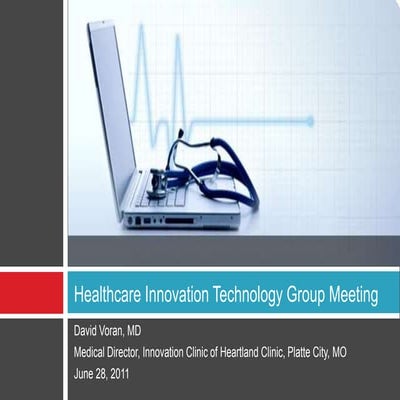 Healthcare Innovation Technology Group Meeting

David Voran, MD

Medical Director, Innovation Clinic of Heartland Clinic, Platte City, MO

June 28, 2011